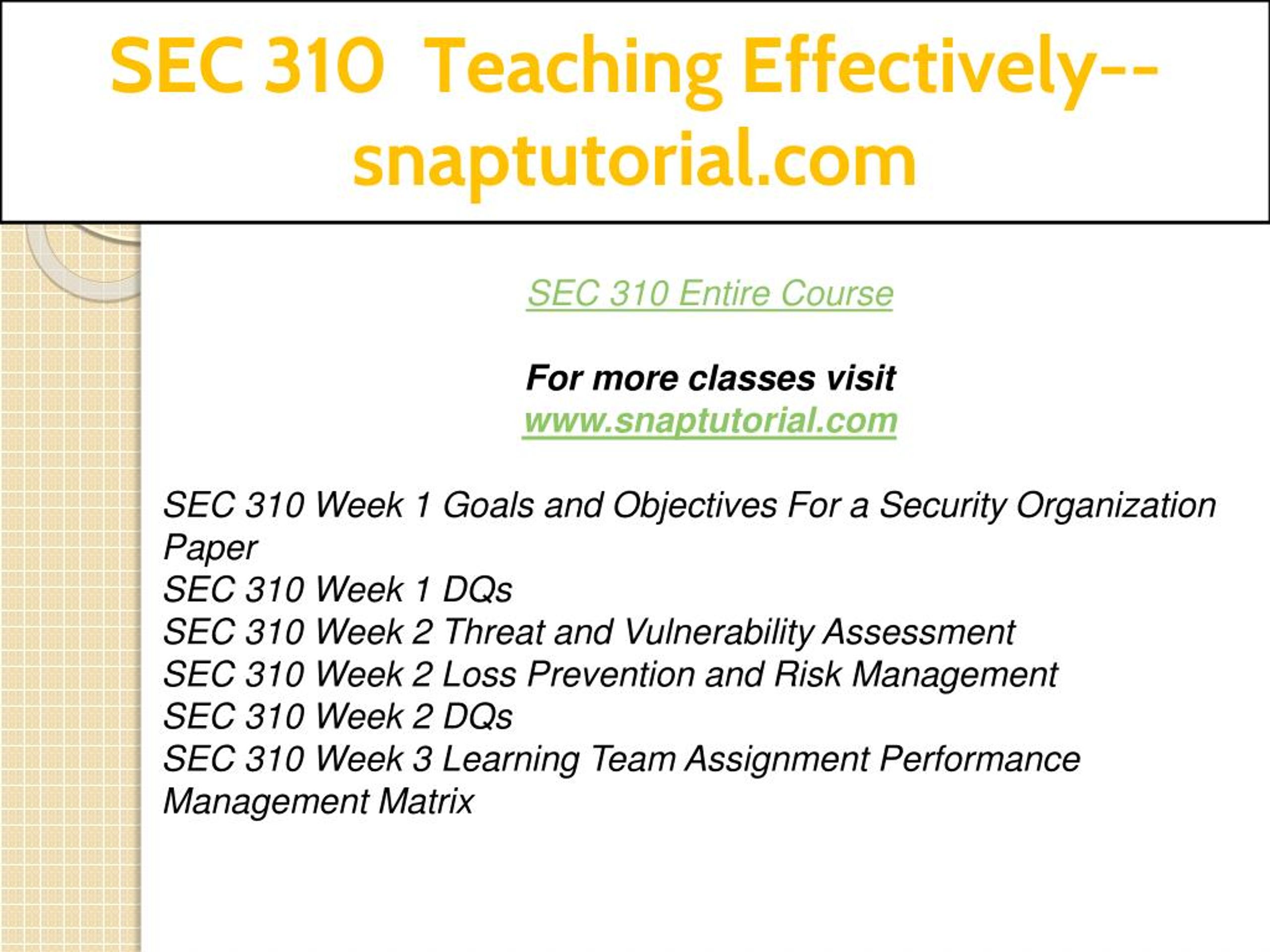 SEC 310  Teaching Effectively--snaptutorial.com

SEC 310 Entire Course

For more classes visit
www.snaptutorial.com

SEC 310 Week 1 Goals and Objectives For a Security Organization Paper
SEC 310 Week 1 DQs
SEC 310 Week 2 Threat and Vulnerability Assessment
SEC 310 Week 2 Loss Prevention and Risk Management
SEC 310 Week 2 DQs
SEC 310 Week 3 Learning Team Assignment Performance Management Matrix